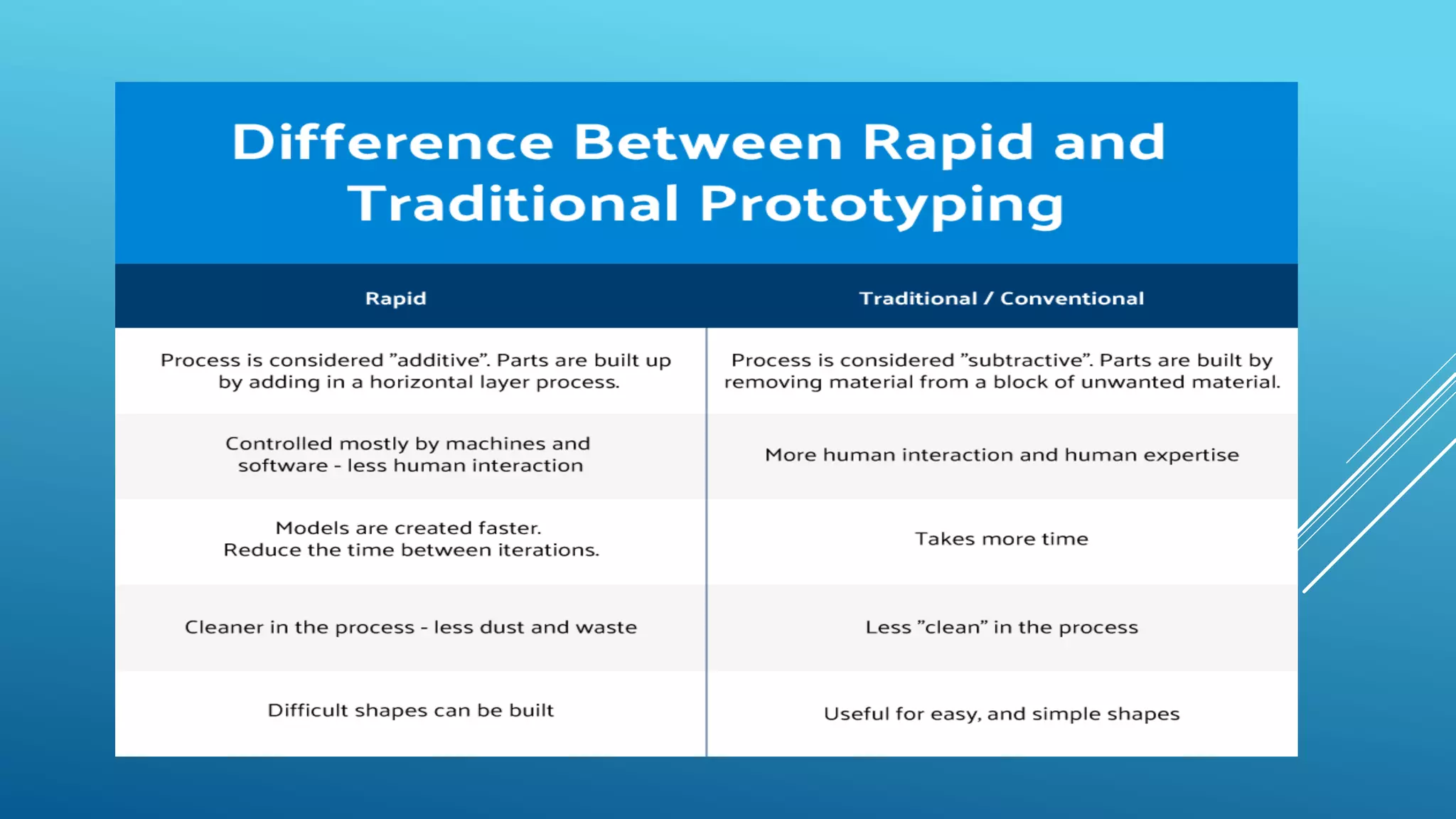 Difference Between Rapid and Traditional Prototyping

| Rapid | Traditional / Conventional |
|---|---|
| Process is considered ”additive”. Parts are built up by adding in a horizontal layer process. | Process is considered ”subtractive”. Parts are built by removing material from a block of unwanted material. |
| Controlled mostly by machines and software - less human interaction | More human interaction and human expertise |
| Models are created faster. Reduce the time between iterations. | Takes more time |
| Cleaner in the process - less dust and waste | Less ”clean” in the process |
| Difficult shapes can be built | Useful for easy, and simple shapes |